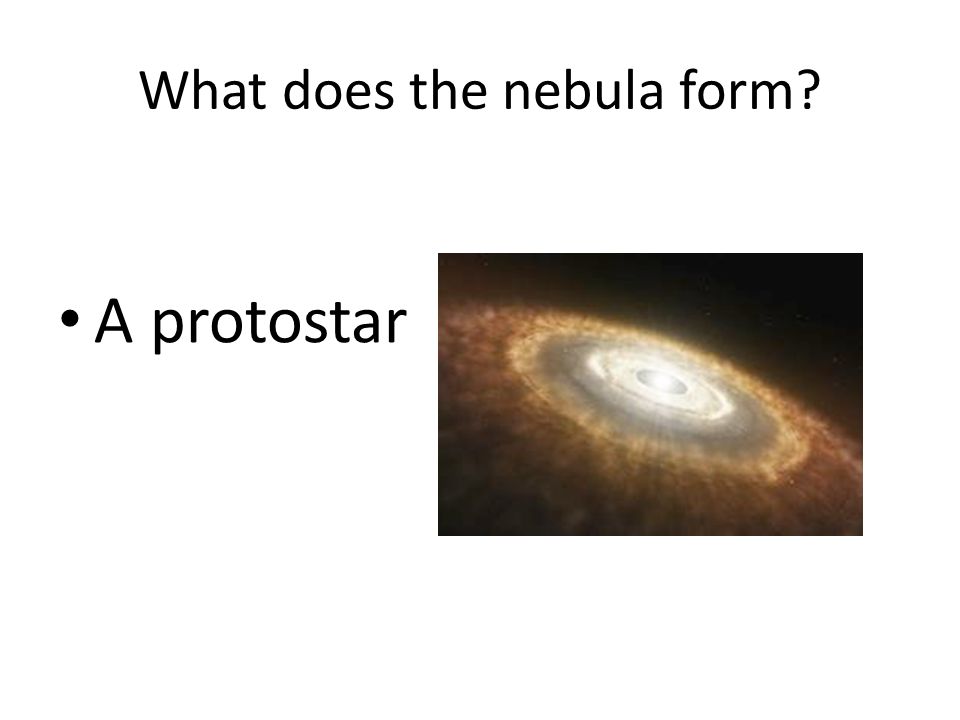 What does the nebula form?

• A protostar